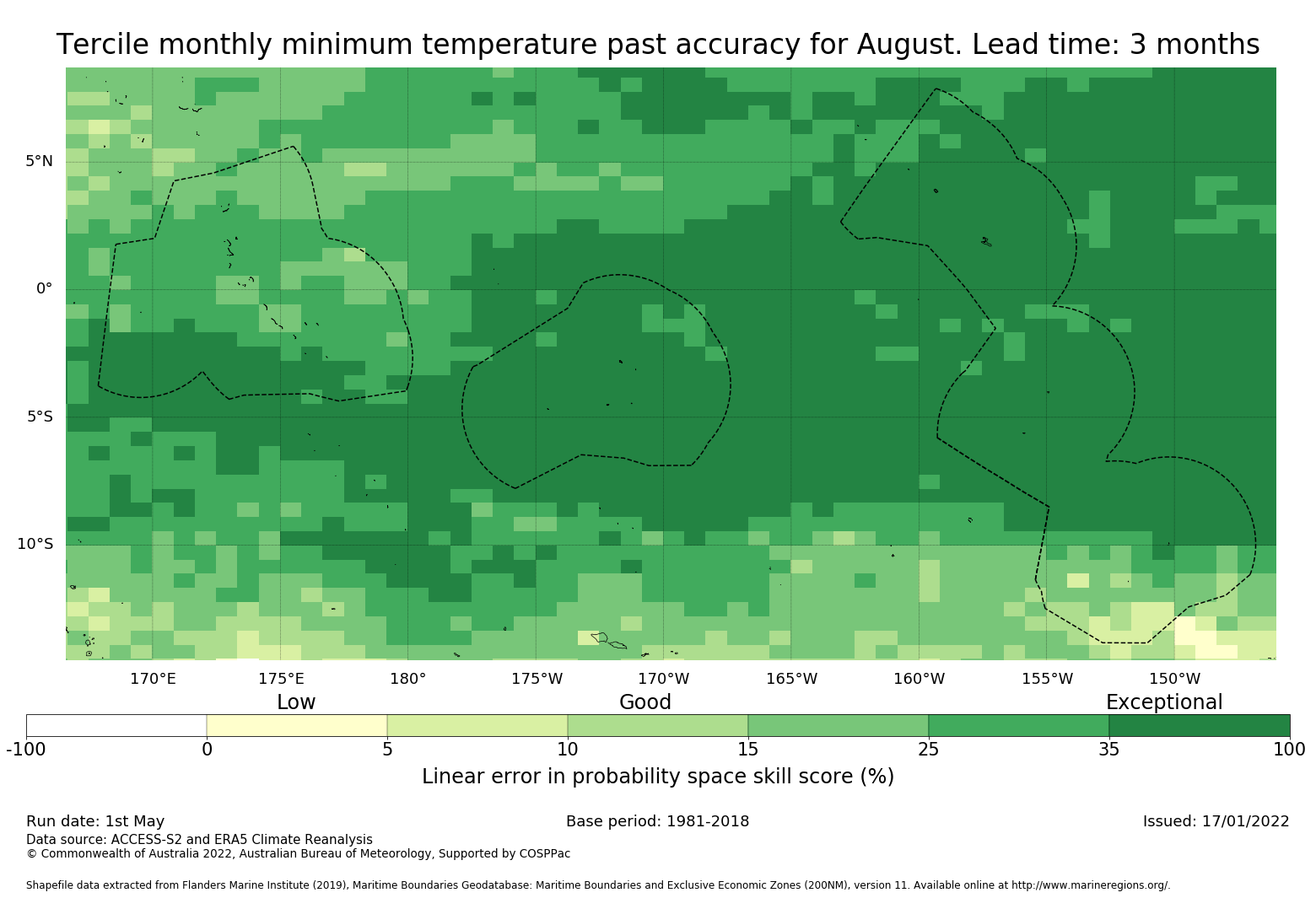 Tercile monthly minimum temperature past accuracy for August. Lead time: 3 months

5°N
0°
5°S
10°S

170°E 175°E 180° 175°W 170°W 165°W 160°W 155°W 150°W

Low Good Exceptional

-100 0 5 10 15 25 35 100

Linear error in probability space skill score (%)

Run date: 1st May
Base period: 1981-2018
Issued: 17/01/2022
Data source: ACCESS-S2 and ERA5 Climate Reanalysis
© Commonwealth of Australia 2022, Australian Bureau of Meteorology, Supported by COSPPac

Shapefile data extracted from Flanders Marine Institute (2019), Maritime Boundaries Geodatabase: Maritime Boundaries and Exclusive Economic Zones (200NM), version 11. Available online at http://www.marineregions.org/.